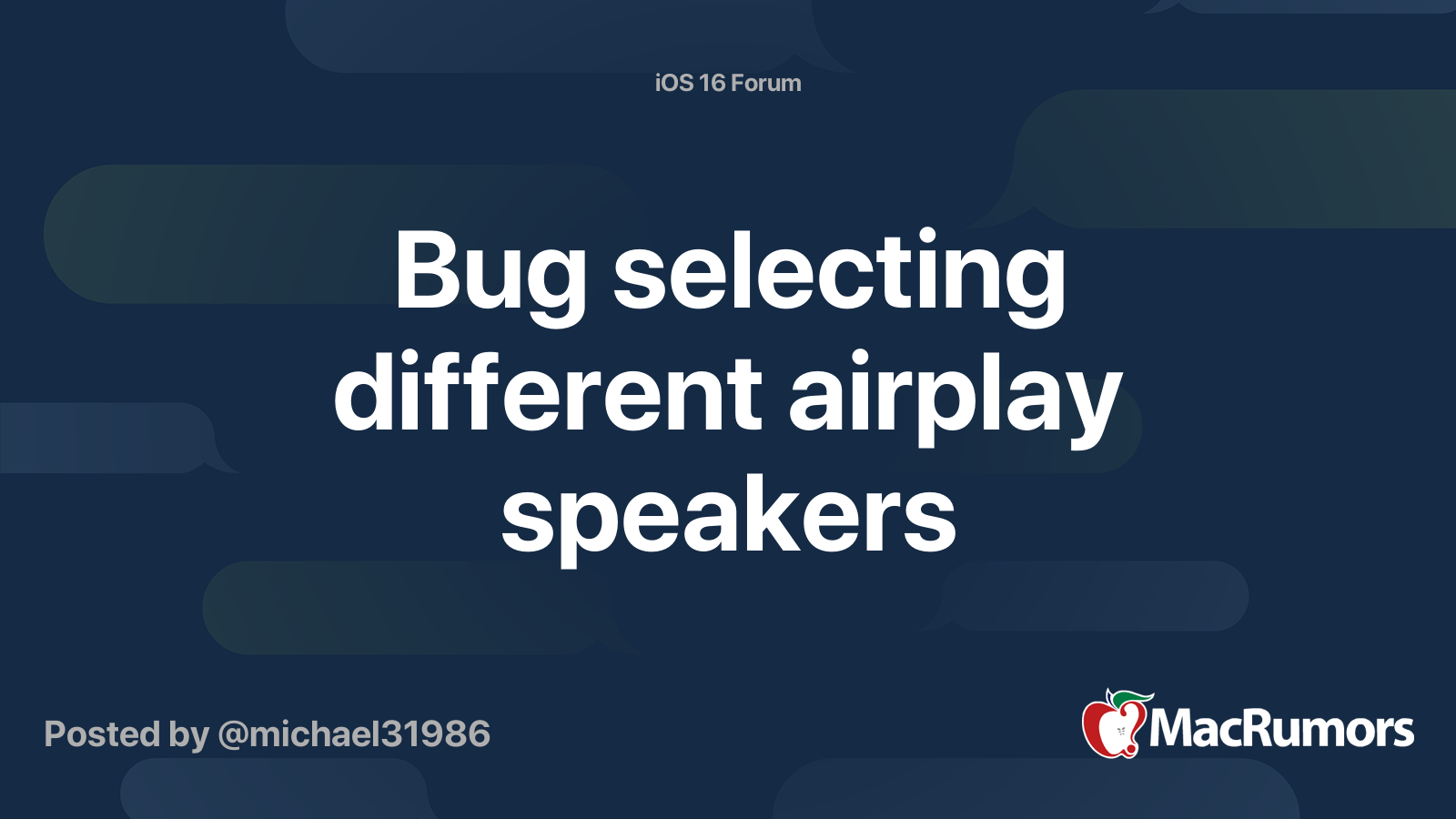 iOS 16 Forum

Bug selecting different airplay speakers

Posted by @michael31986

MacRumors